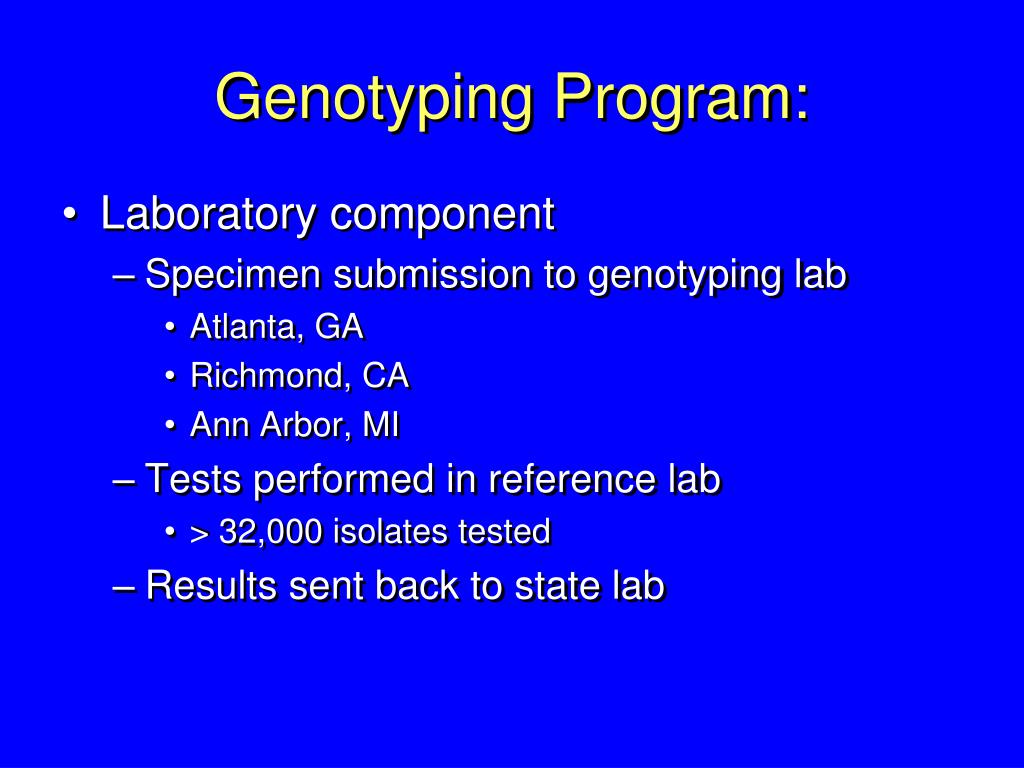 Genotyping Program:

• Laboratory component
– Specimen submission to genotyping lab
• Atlanta, GA
• Richmond, CA
• Ann Arbor, MI
– Tests performed in reference lab
• > 32,000 isolates tested
– Results sent back to state lab